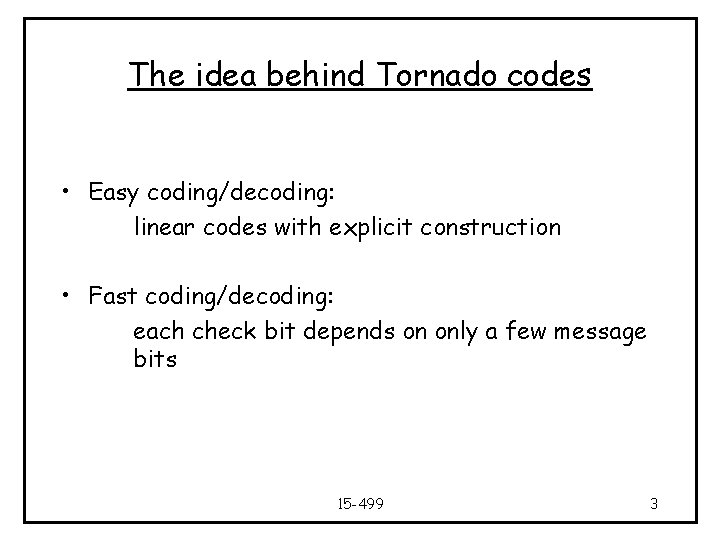 The idea behind Tornado codes

• Easy coding/decoding:
linear codes with explicit construction

• Fast coding/decoding:
each check bit depends on only a few message bits

15-499

3